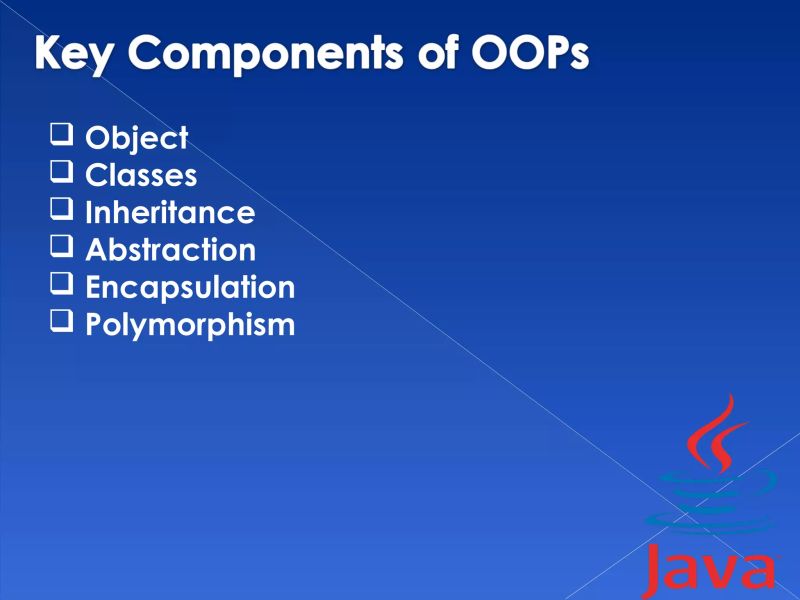 Key Components of OOPs

❑ Object
❑ Classes
❑ Inheritance
❑ Abstraction
❑ Encapsulation
❑ Polymorphism

Java